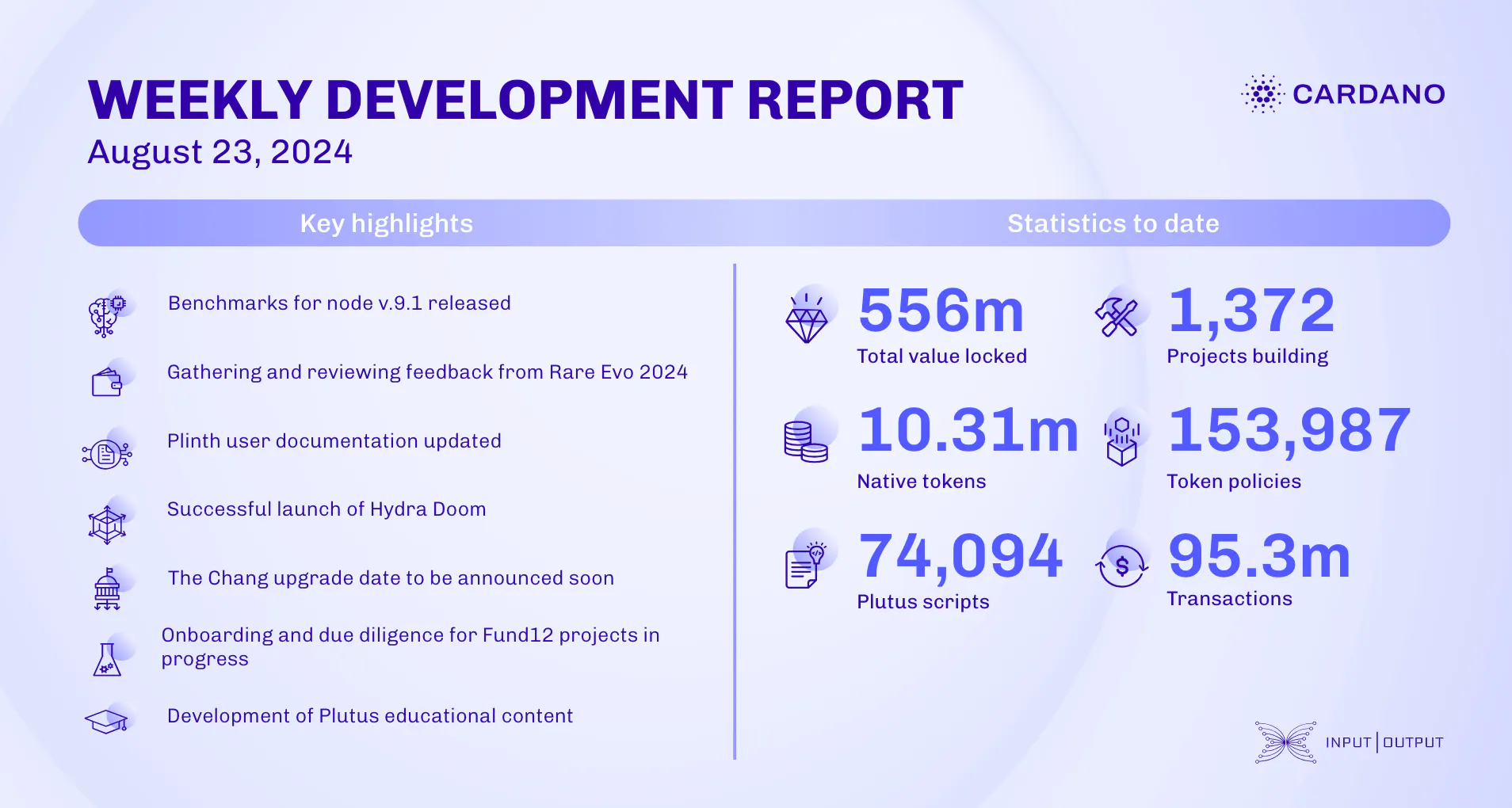 WEEKLY DEVELOPMENT REPORT
August 23, 2024

CARDANO

Key highlights

Benchmarks for node v.9.1 released

Gathering and reviewing feedback from Rare Evo 2024

Plinth user documentation updated

Successful launch of Hydra Doom

The Chang upgrade date to be announced soon

Onboarding and due diligence for Fund12 projects in progress

Development of Plutus educational content

Statistics to date

556m
Total value locked

1,372
Projects building

10.31m
Native tokens

153,987
Token policies

74,094
Plutus scripts

95.3m
Transactions

INPUT | OUTPUT